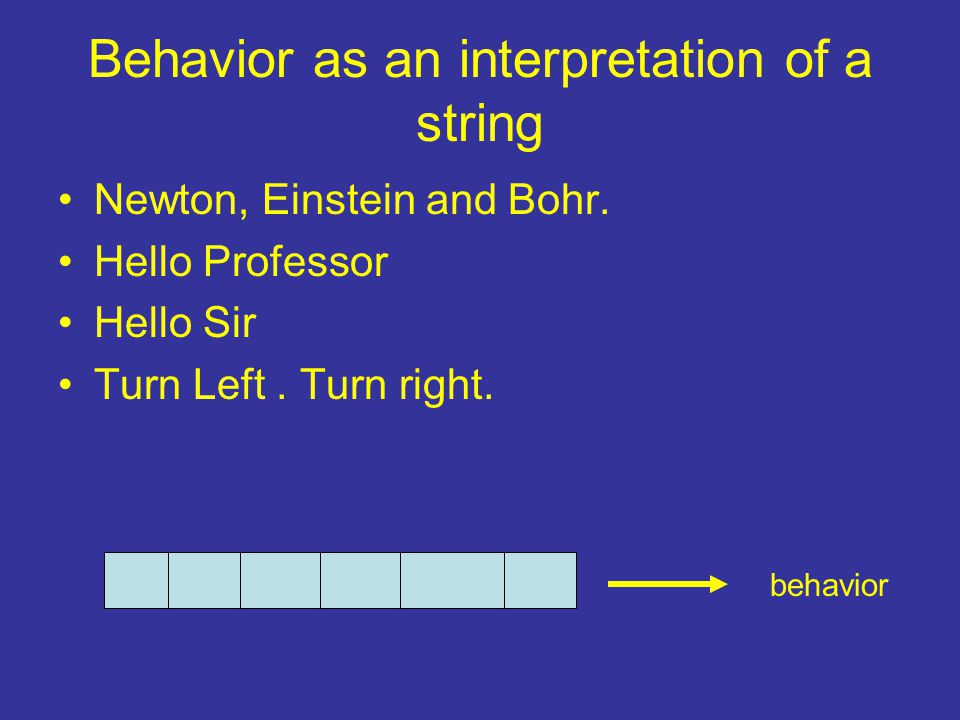 Behavior as an interpretation of a string

• Newton, Einstein and Bohr.
• Hello Professor
• Hello Sir
• Turn Left . Turn right.

behavior